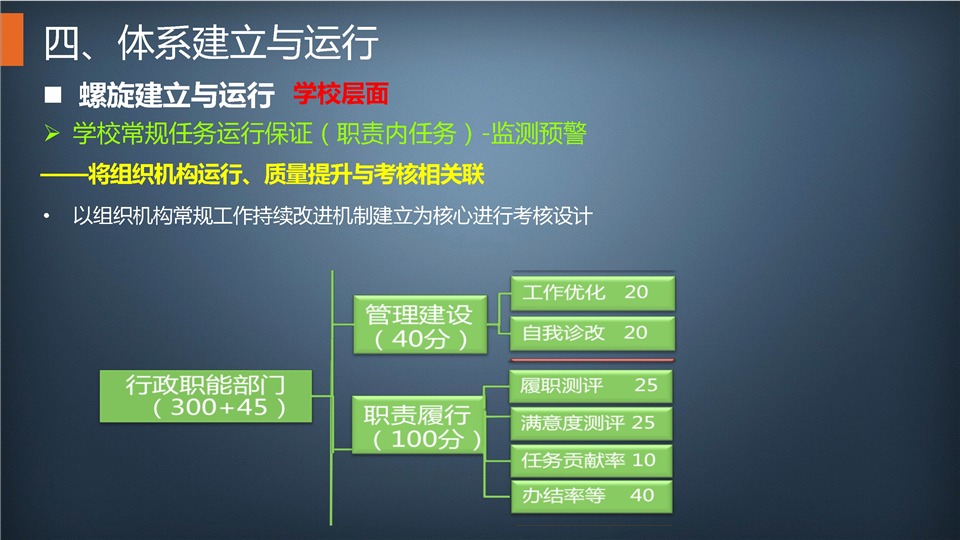 四、体系建立与运行

■ 螺旋建立与运行 学校层面

➢ 学校常规任务运行保证（职责内任务）-监测预警

——将组织机构运行、质量提升与考核相关联

• 以组织机构常规工作持续改进机制建立为核心进行考核设计

行政职能部门（300+45）

管理建设（40分）

工作优化 20

自我诊改 20

职责履行（100分）

履职测评 25

满意度测评 25

任务贡献率 10

办结率等 40